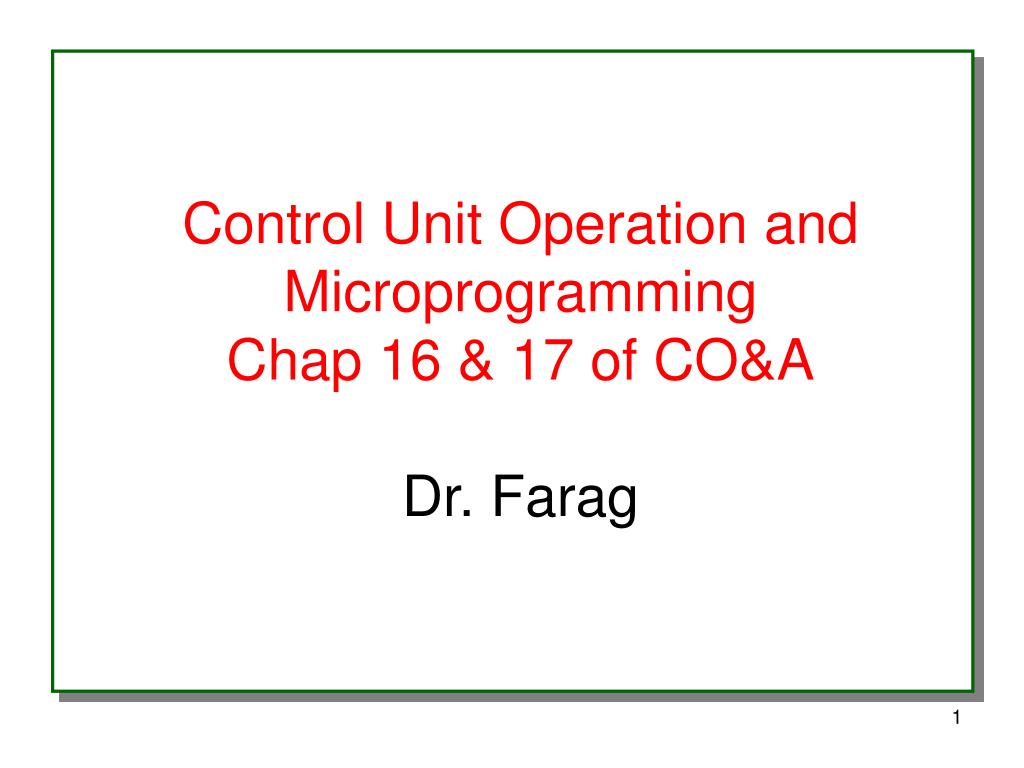 Control Unit Operation and Microprogramming
Chap 16 & 17 of CO&A

Dr. Farag

1